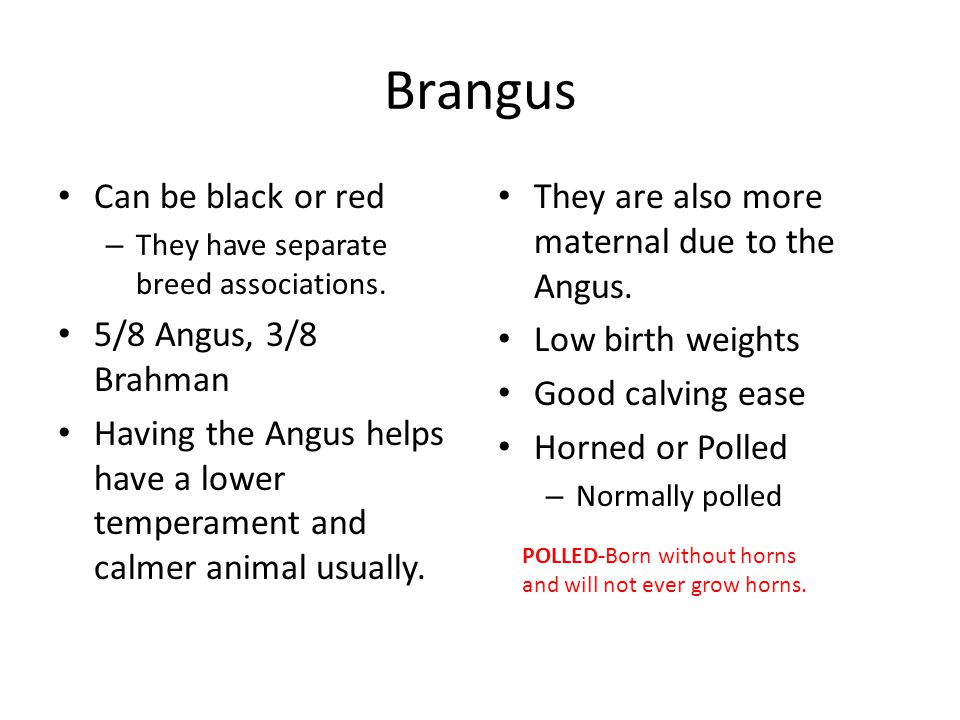 Brangus

• Can be black or red
– They have separate breed associations.
• 5/8 Angus, 3/8 Brahman
• Having the Angus helps have a lower temperament and calmer animal usually.

• They are also more maternal due to the Angus.
• Low birth weights
• Good calving ease
• Horned or Polled
– Normally polled

POLLED-Born without horns and will not ever grow horns.